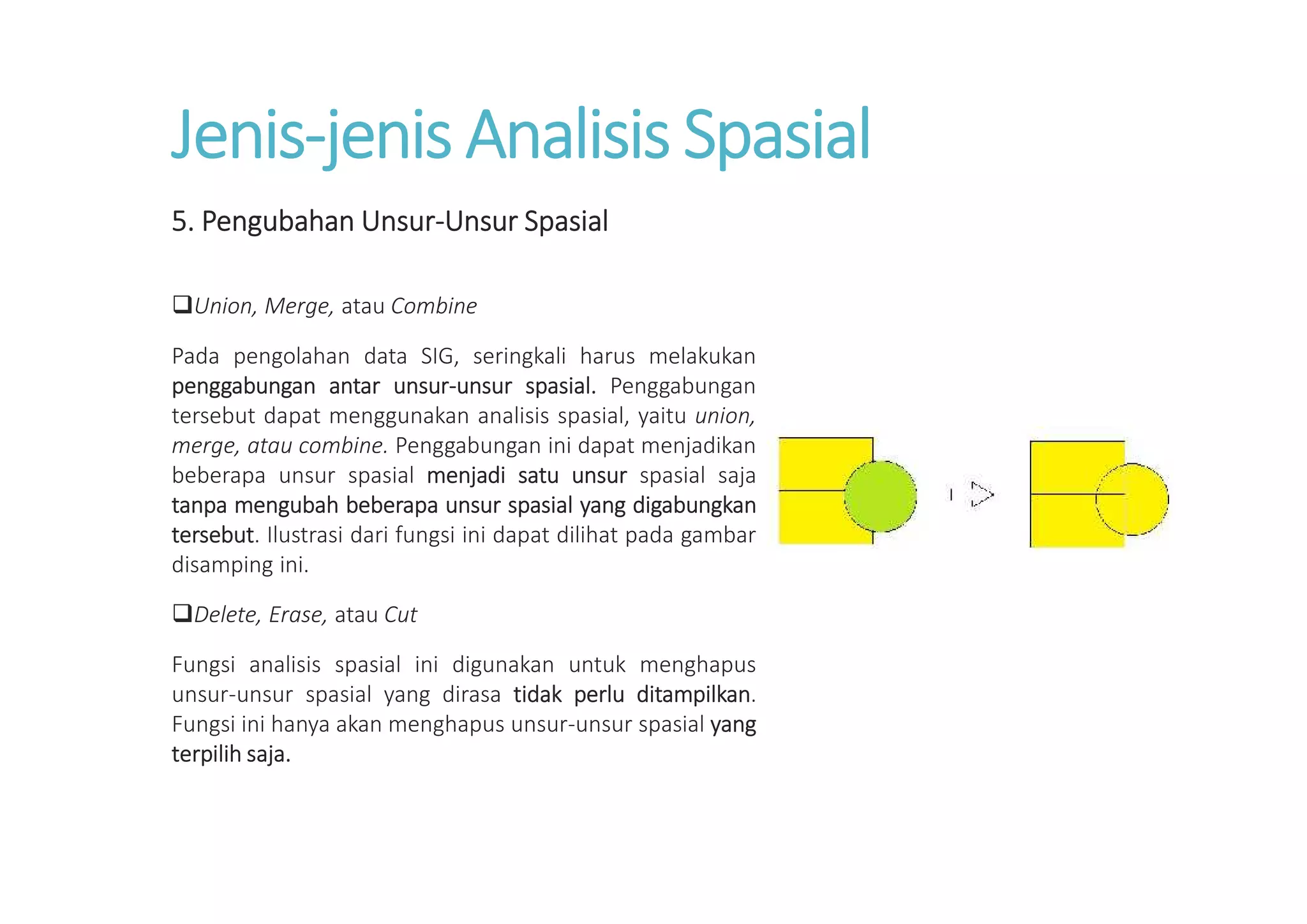 Jenis-jenis Analisis Spasial

5. Pengubahan Unsur-Unsur Spasial

❑Union, Merge, atau Combine

Pada pengolahan data SIG, seringkali harus melakukan penggabungan antar unsur-unsur spasial. Penggabungan tersebut dapat menggunakan analisis spasial, yaitu union, merge, atau combine. Penggabungan ini dapat menjadikan beberapa unsur spasial menjadi satu unsur spasial saja tanpa mengubah beberapa unsur spasial yang digabungkan tersebut. Ilustrasi dari fungsi ini dapat dilihat pada gambar disamping ini.

❑Delete, Erase, atau Cut

Fungsi analisis spasial ini digunakan untuk menghapus unsur-unsur spasial yang dirasa tidak perlu ditampilkan. Fungsi ini hanya akan menghapus unsur-unsur spasial yang terpilih saja.